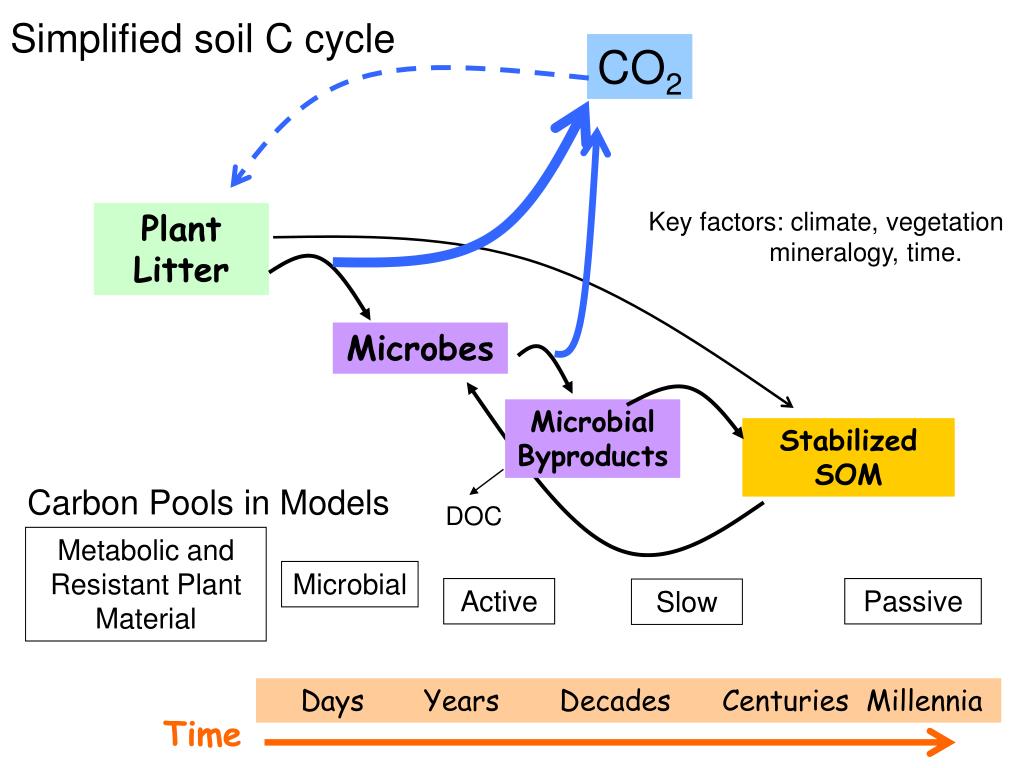 Simplified soil C cycle

$CO_2$

Plant Litter

Key factors: climate, vegetation mineralogy, time.

Microbes

Microbial Byproducts

Stabilized SOM

DOC

Carbon Pools in Models

Metabolic and Resistant Plant Material

Microbial

Active

Slow

Passive

Days Years Decades Centuries Millennia

Time